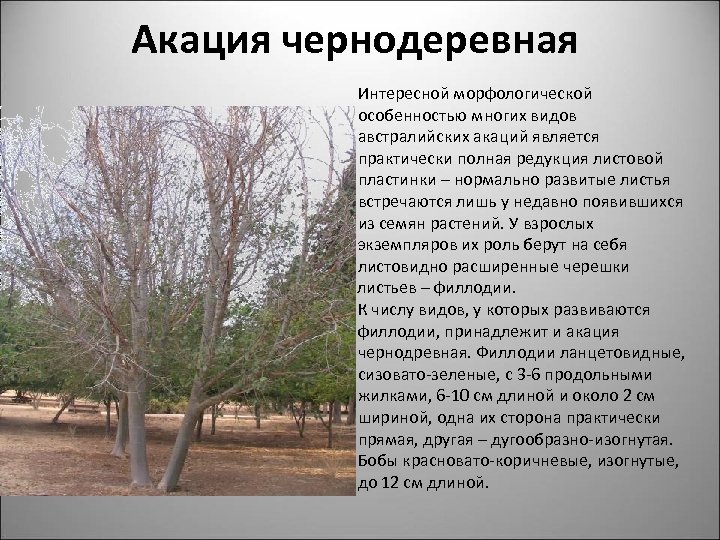 Акация чернодеревная

Интересной морфологической особенностью многих видов австралийских акаций является практически полная редукция листовой пластинки – нормально развитые листья встречаются лишь у недавно появившихся из семян растений. У взрослых экземпляров их роль берут на себя листовидно расширенные черешки листьев – филлодии.
К числу видов, у которых развиваются филлодии, принадлежит и акация чернодревная. Филлодии ланцетовидные, сизовато-зеленые, с 3-6 продольными жилками, 6-10 см длиной и около 2 см шириной, одна их сторона практически прямая, другая – дугообразно-изогнутая. Бобы красновато-коричневые, изогнутые, до 12 см длиной.